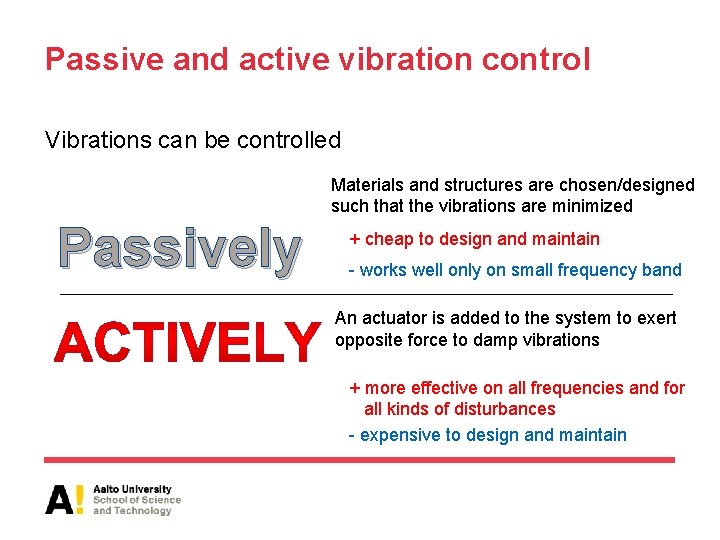 Passive and active vibration control

Vibrations can be controlled

Passively

Materials and structures are chosen/designed such that the vibrations are minimized

+ cheap to design and maintain

- works well only on small frequency band

ACTIVELY

An actuator is added to the system to exert opposite force to damp vibrations

+ more effective on all frequencies and for all kinds of disturbances

- expensive to design and maintain

A!

Aalto University
School of Science
and Technology